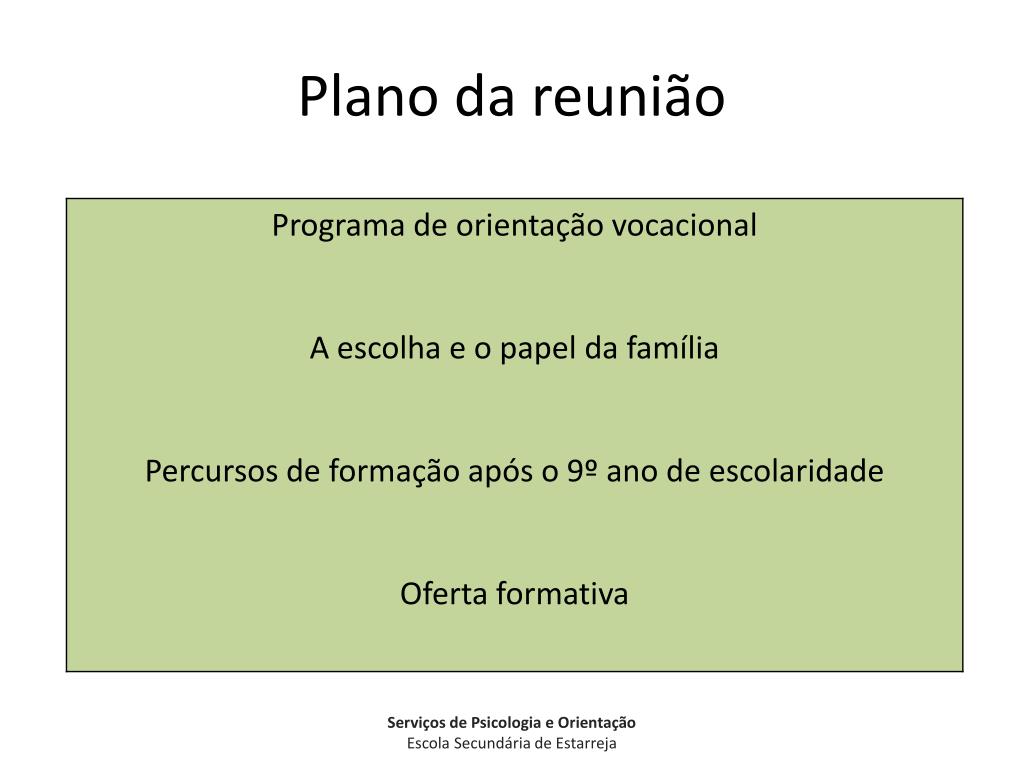 Plano da reunião

Programa de orientação vocacional

A escolha e o papel da família

Percursos de formação após o 9º ano de escolaridade

Oferta formativa

Serviços de Psicologia e Orientação
Escola Secundária de Estarreja